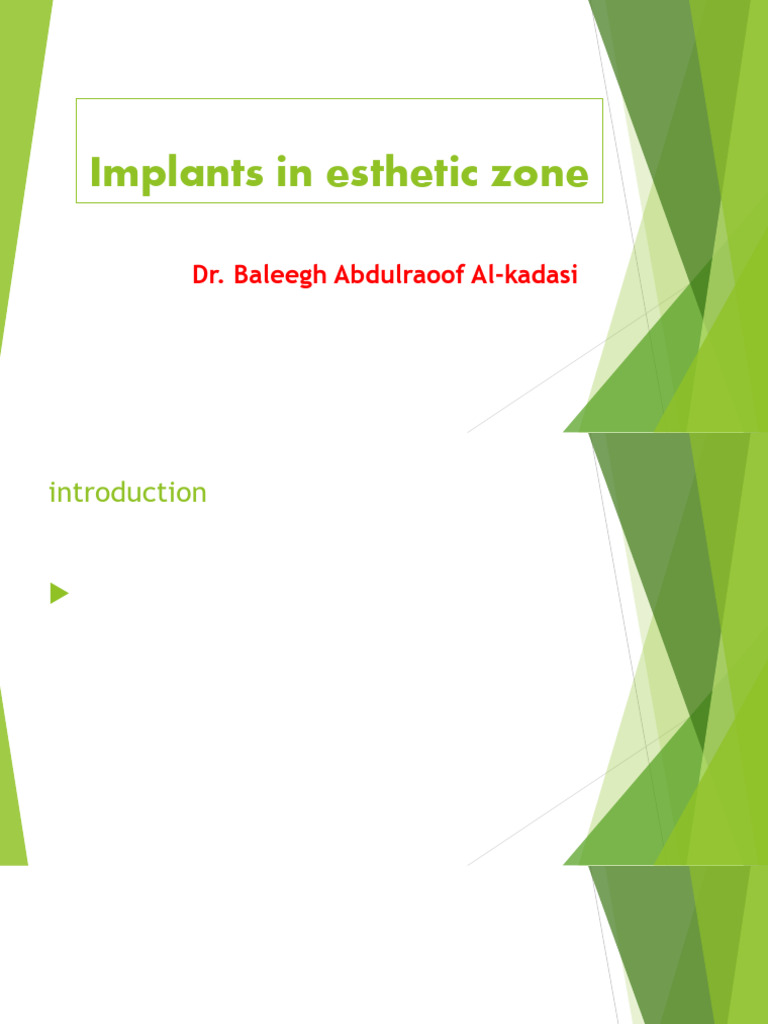 Implants in esthetic zone

Dr. Baleegh Abdulraoof Al-kadasi

introduction